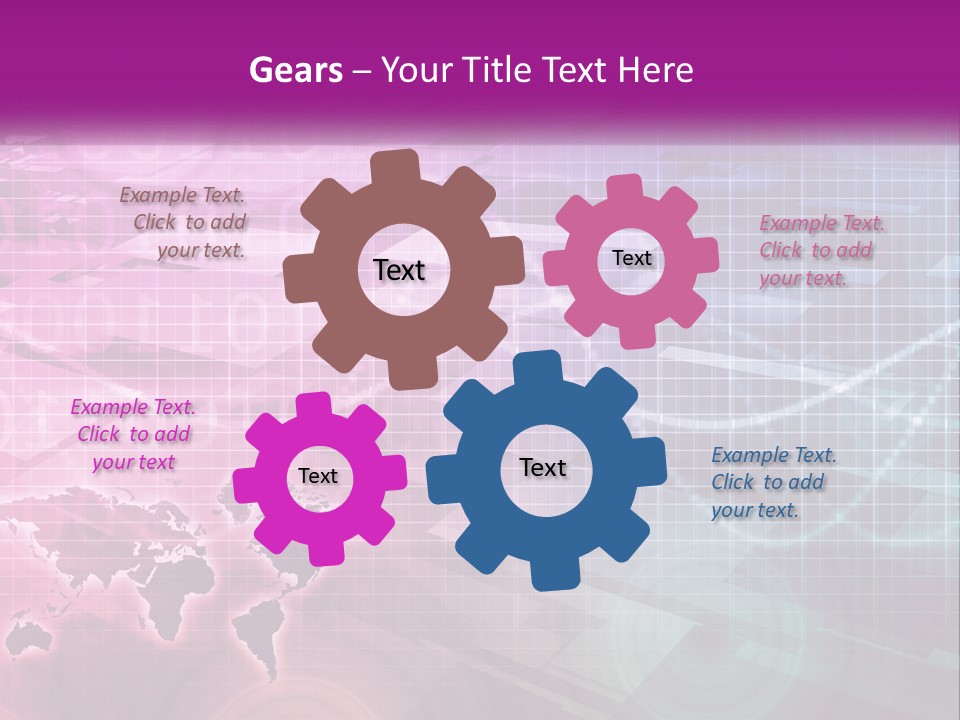 Gears – Your Title Text Here

Example Text. Click to add your text.

Text

Text

Example Text. Click to add your text.

Example Text. Click to add your text

Text

Text

Example Text. Click to add your text.